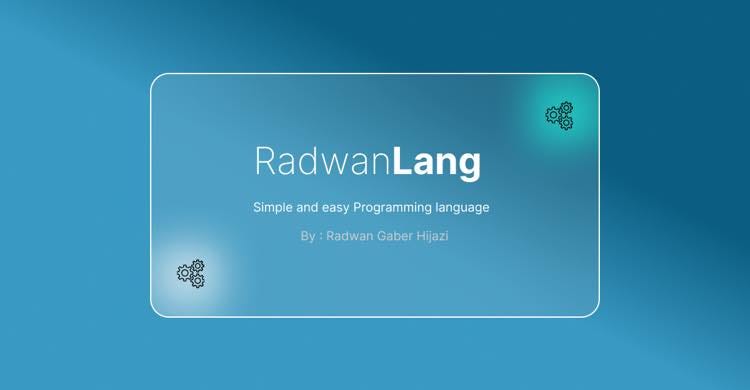 RadwanLang

Simple and easy Programming language

By : Radwan Gaber Hijazi